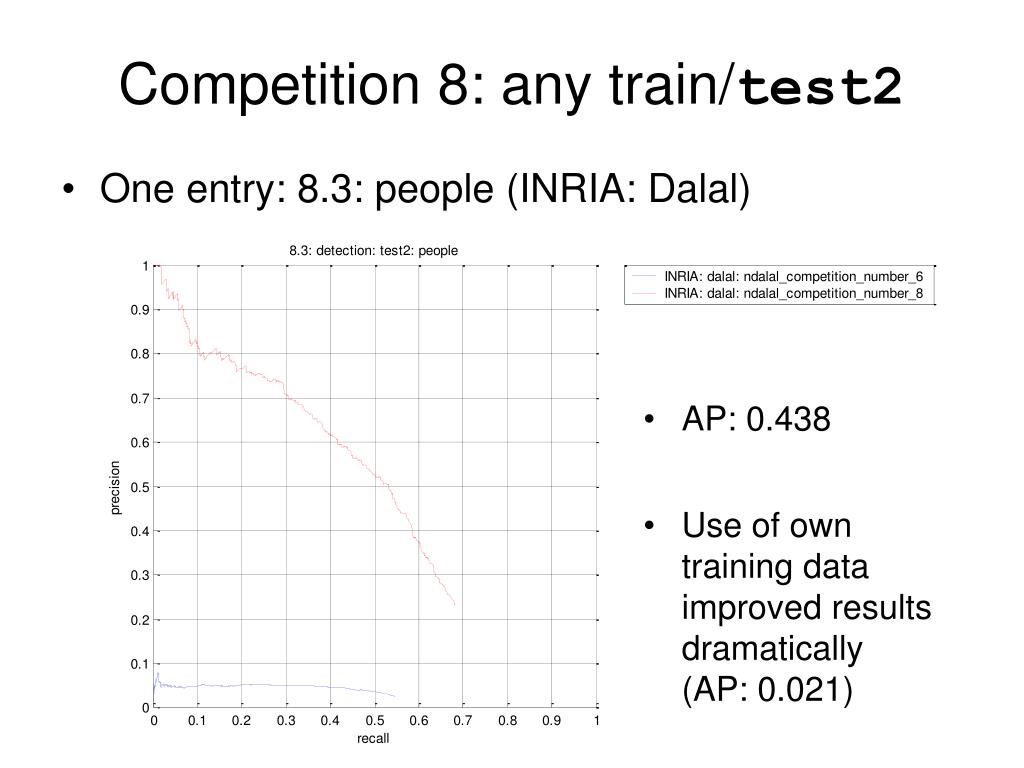 Competition 8: any train/test2

• One entry: 8.3: people (INRIA: Dalal)

8.3: detection: test2: people

1
0.9
0.8
0.7
0.6
0.5
0.4
0.3
0.2
0.1
0

precision

0 0.1 0.2 0.3 0.4 0.5 0.6 0.7 0.8 0.9 1

recall

INRIA: dalal: ndalal_competition_number_6
INRIA: dalal: ndalal_competition_number_8

• AP: 0.438

• Use of own training data improved results dramatically (AP: 0.021)